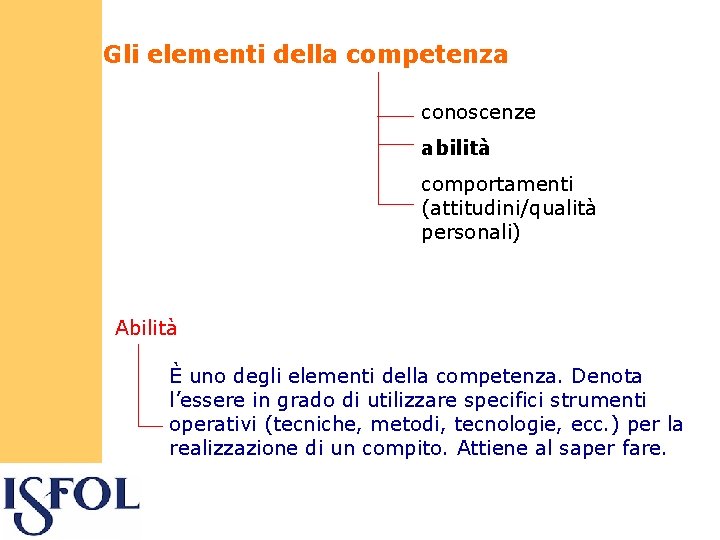 Gli elementi della competenza

conoscenze

abilità

comportamenti (attitudini/qualità personali)

Abilità

È uno degli elementi della competenza. Denota l'essere in grado di utilizzare specifici strumenti operativi (tecniche, metodi, tecnologie, ecc.) per la realizzazione di un compito. Attiene al saper fare.

ISFOL